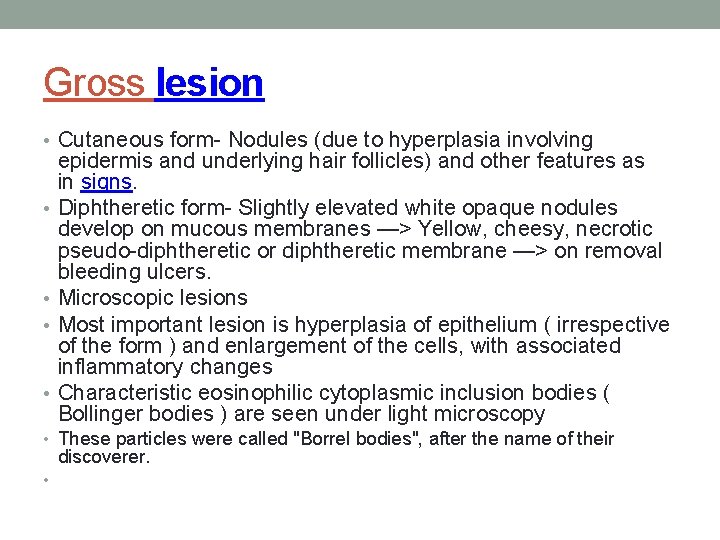 Gross lesion

• Cutaneous form- Nodules (due to hyperplasia involving epidermis and underlying hair follicles) and other features as in signs.
• Diphtheretic form- Slightly elevated white opaque nodules develop on mucous membranes —> Yellow, cheesy, necrotic pseudo-diphtheretic or diphtheretic membrane —> on removal bleeding ulcers.
• Microscopic lesions
• Most important lesion is hyperplasia of epithelium ( irrespective of the form ) and enlargement of the cells, with associated inflammatory changes
• Characteristic eosinophilic cytoplasmic inclusion bodies ( Bollinger bodies ) are seen under light microscopy
• These particles were called "Borrel bodies", after the name of their discoverer.
•